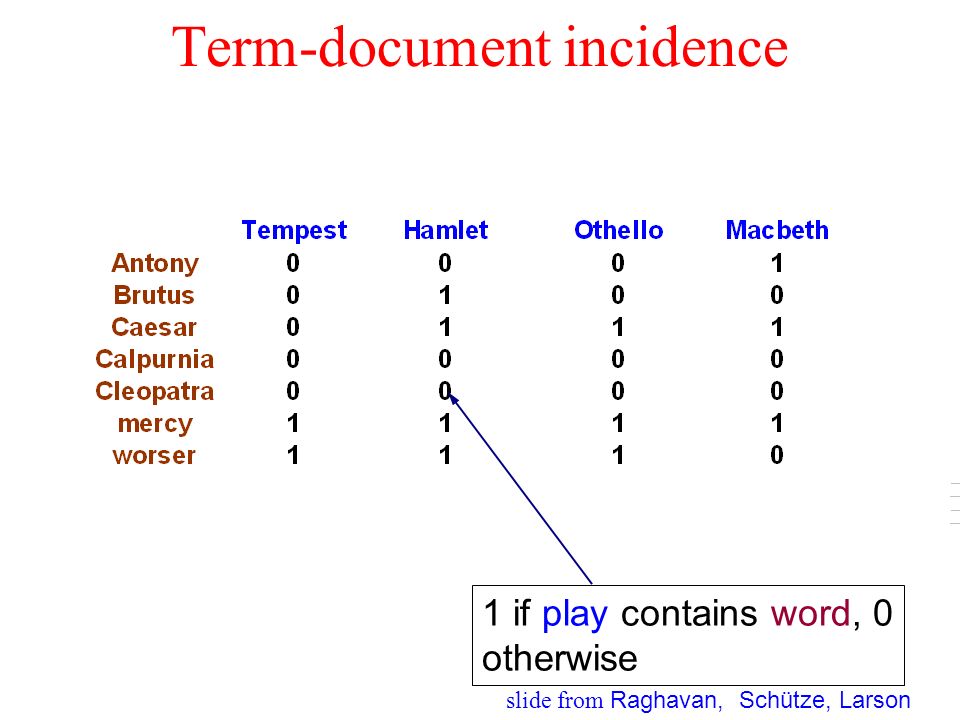 Term-document incidence

|  | Tempest | Hamlet | Othello | Macbeth |
|---|---|---|---|---|
| Antony | 0 | 0 | 0 | 1 |
| Brutus | 0 | 1 | 0 | 0 |
| Caesar | 0 | 1 | 1 | 1 |
| Calpurnia | 0 | 0 | 0 | 0 |
| Cleopatra | 0 | 0 | 0 | 0 |
| mercy | 1 | 1 | 1 | 1 |
| worser | 1 | 1 | 1 | 0 |

1 if play contains word, 0 otherwise

slide from Raghavan, Schütze, Larson